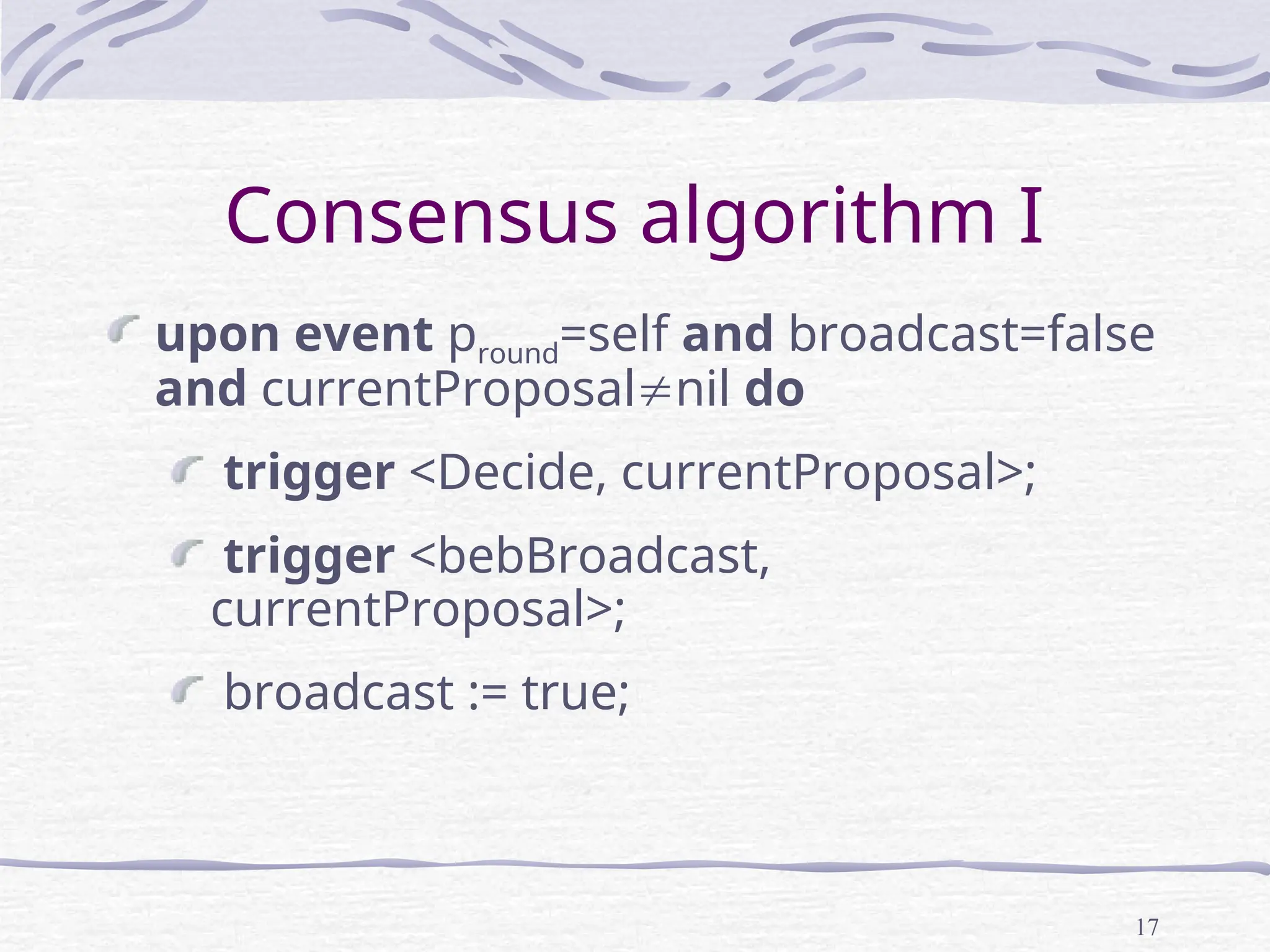 Consensus algorithm I

upon event $p_{round}$=self and broadcast=false and currentProposal$\neq$nil do

trigger <Decide, currentProposal>;

trigger <bebBroadcast, currentProposal>;

broadcast := true;

17